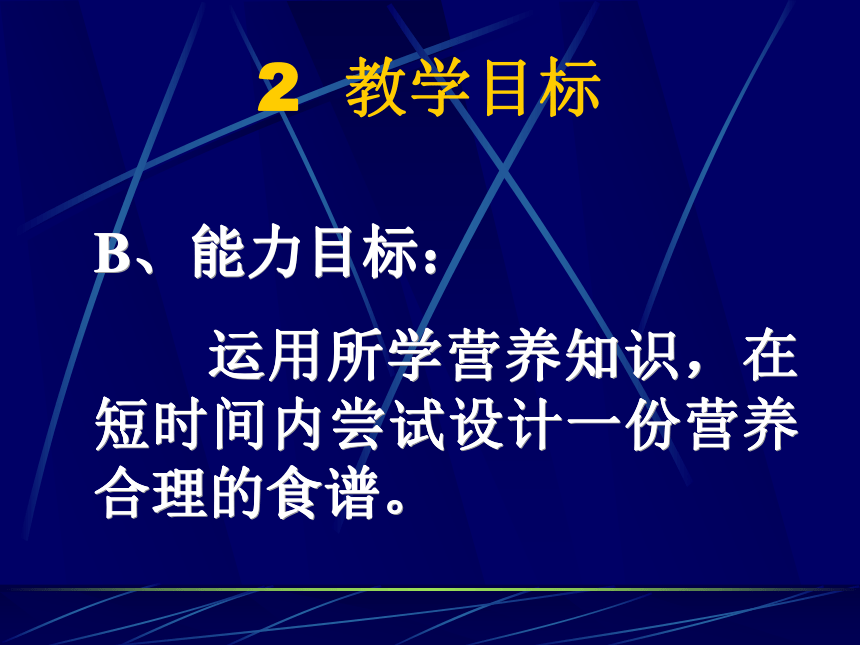 2 教学目标

B、能力目标：

运用所学营养知识，在短时间内尝试设计一份营养合理的食谱。